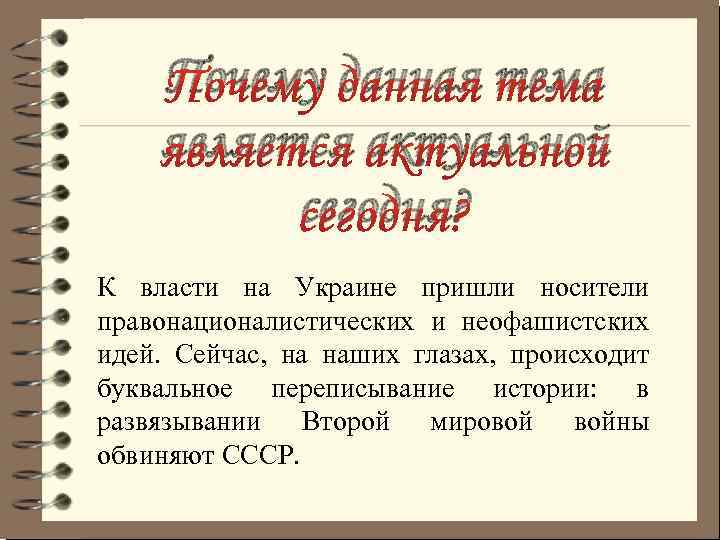 Почему данная тема является актуальной сегодня?

К власти на Украине пришли носители правонационалистических и неофашистских идей. Сейчас, на наших глазах, происходит буквальное переписывание истории: в развязывании Второй мировой войны обвиняют СССР.